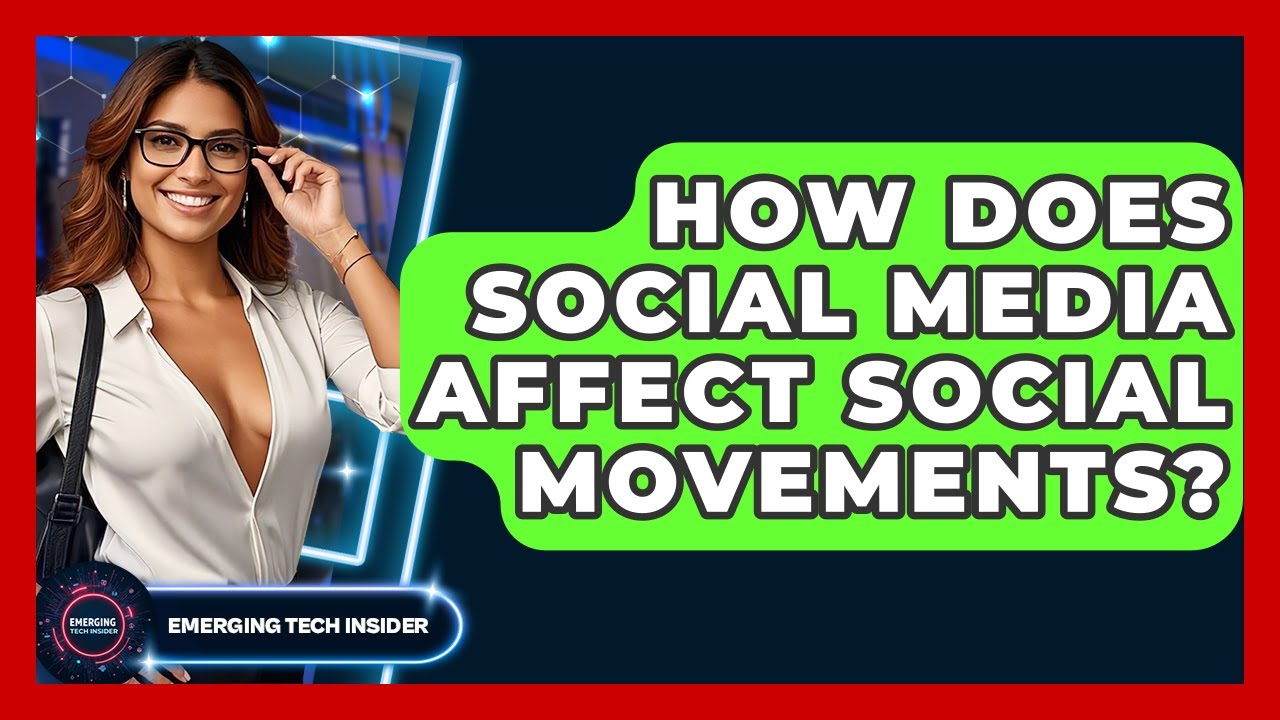 HOW DOES SOCIAL MEDIA AFFECT SOCIAL MOVEMENTS?

EMERGING TECH INSIDER

EMERGING TECH INSIDER